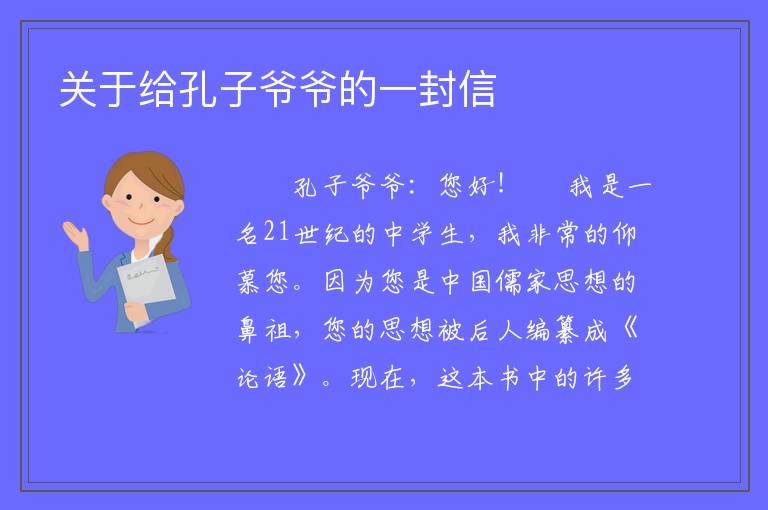 关于给孔子爷爷的一封信

孔子爷爷：您好！　我是一名21世纪的中学生，我非常的仰慕您。因为您是中国儒家思想的鼻祖，您的思想被后人编纂成《论语》。现在，这本书中的许多